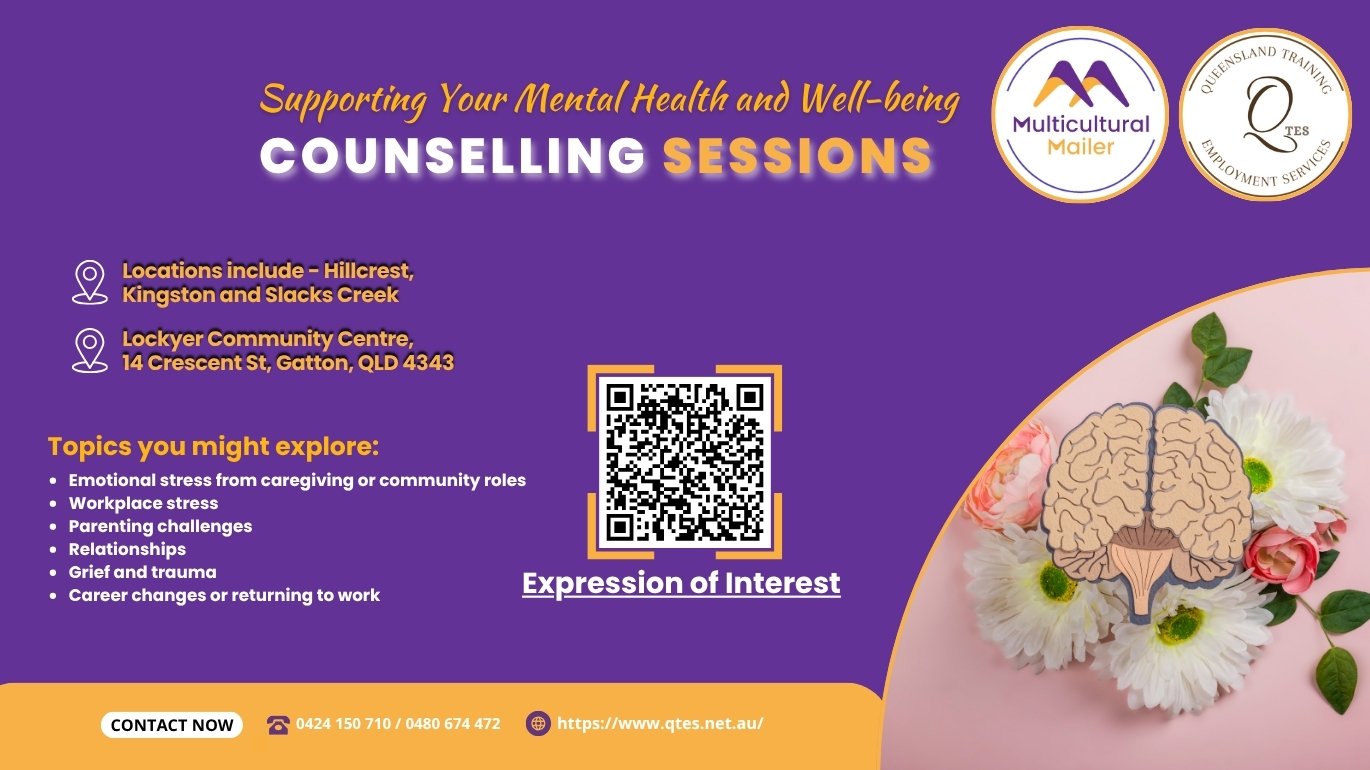 Supporting Your Mental Health and Well-being
COUNSELLING SESSIONS

Multicultural Mailer

QUEENSLAND TRAINING
Q TES
EMPLOYMENT SERVICES

Locations include - Hillcrest, Kingston and Slacks Creek

Lockyer Community Centre, 14 Crescent St, Gatton, QLD 4343

Topics you might explore:
- Emotional stress from caregiving or community roles
- Workplace stress
- Parenting challenges
- Relationships
- Grief and trauma
- Career changes or returning to work

Expression of Interest

CONTACT NOW
0424 150 710 / 0480 674 472
https://www.qtes.net.au/